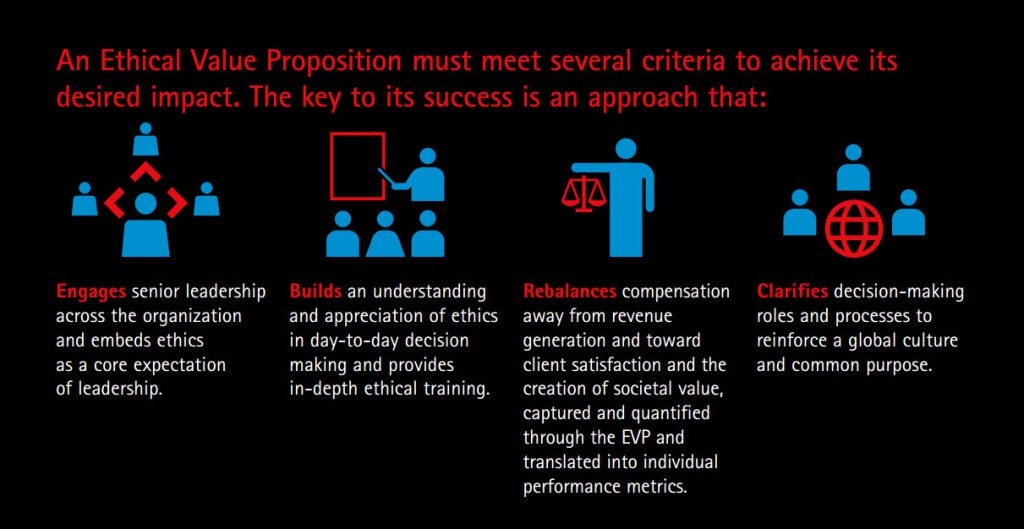 An Ethical Value Proposition must meet several criteria to achieve its desired impact. The key to its success is an approach that:

Engages senior leadership across the organization and embeds ethics as a core expectation of leadership.

Builds an understanding and appreciation of ethics in day-to-day decision making and provides in-depth ethical training.

Rebalances compensation away from revenue generation and toward client satisfaction and the creation of societal value, captured and quantified through the EVP and translated into individual performance metrics.

Clarifies decision-making roles and processes to reinforce a global culture and common purpose.